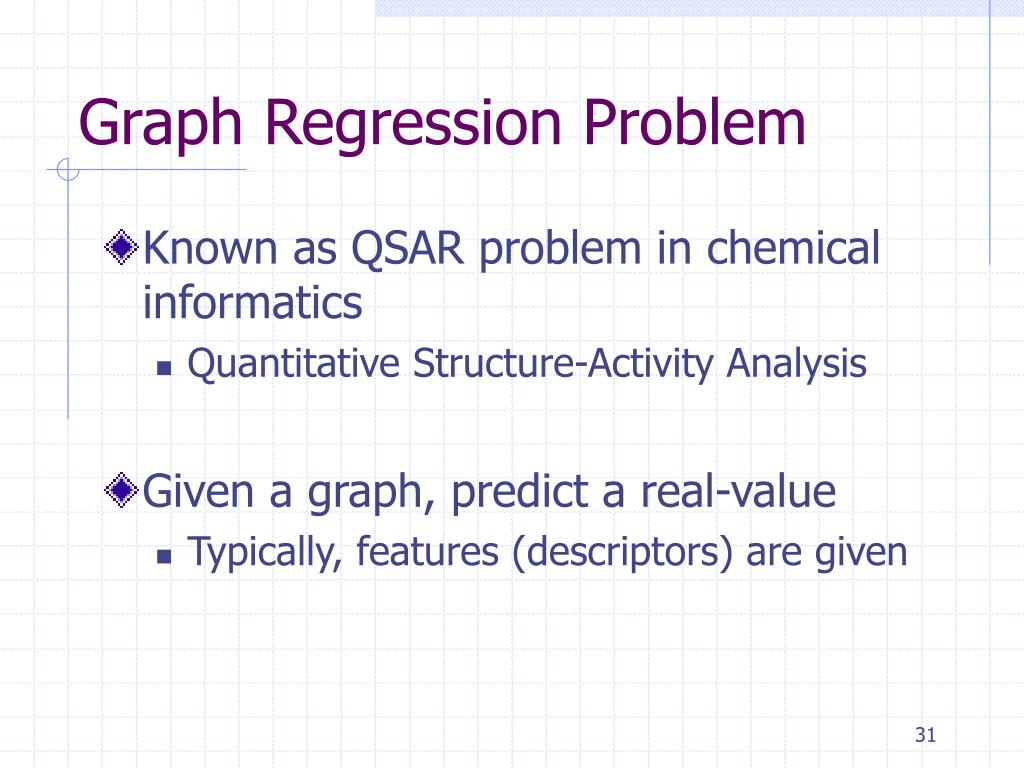 Graph Regression Problem

Known as QSAR problem in chemical informatics

Quantitative Structure-Activity Analysis

Given a graph, predict a real-value

Typically, features (descriptors) are given

31